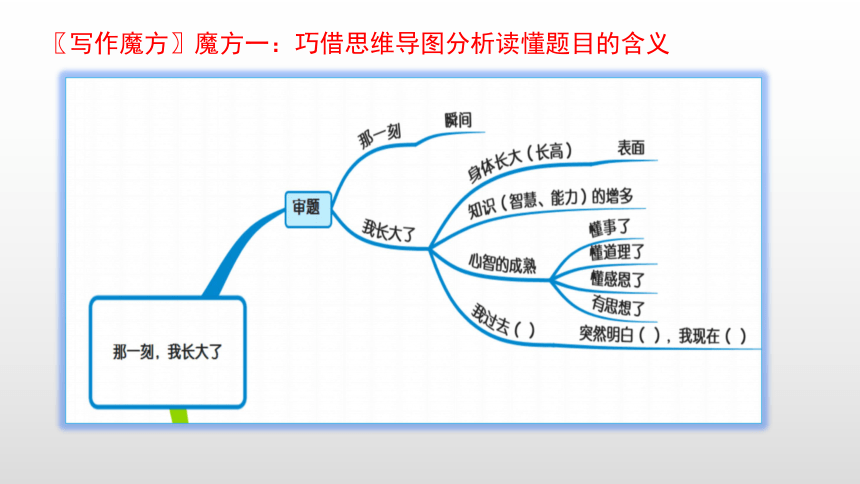 〖写作魔方〗魔方一：巧借思维导图分析读懂题目的含义

那一刻，我长大了

审题

那一刻

瞬间

我长大了

身体长大（长高）

表面

知识（智慧、能力）的增多

心智的成熟

懂事了

懂道理了

懂感恩了

有思想了

我过去（ ）

突然明白（ ），我现在（ ）